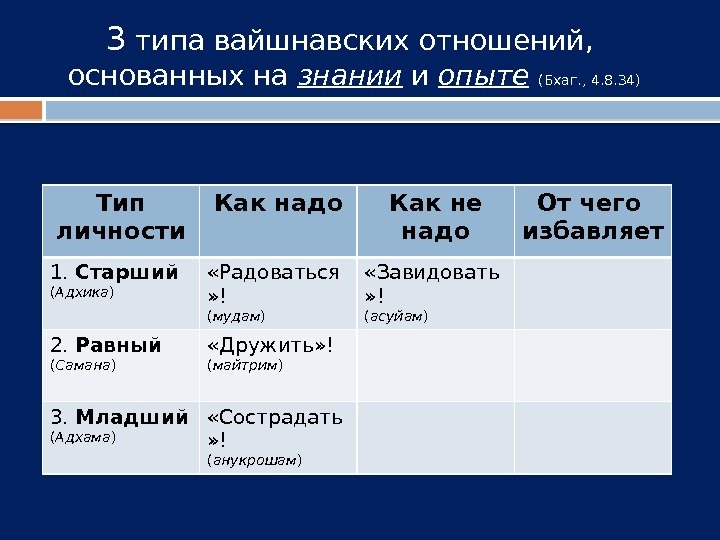 3 типа вайшнавских отношений, основанных на знании и опыте (Бхаг., 4.8.34)

| Тип личности | Как надо | Как не надо | От чего избавляет |
|---|---|---|---|
| 1. Старший (Адхика) | «Радоваться»! (мудам) | «Завидовать»! (асуйам) | |
| 2. Равный (Самана) | «Дружить»! (майтрим) | | |
| 3. Младший (Адхама) | «Сострадать»! (анукрошам) | | |